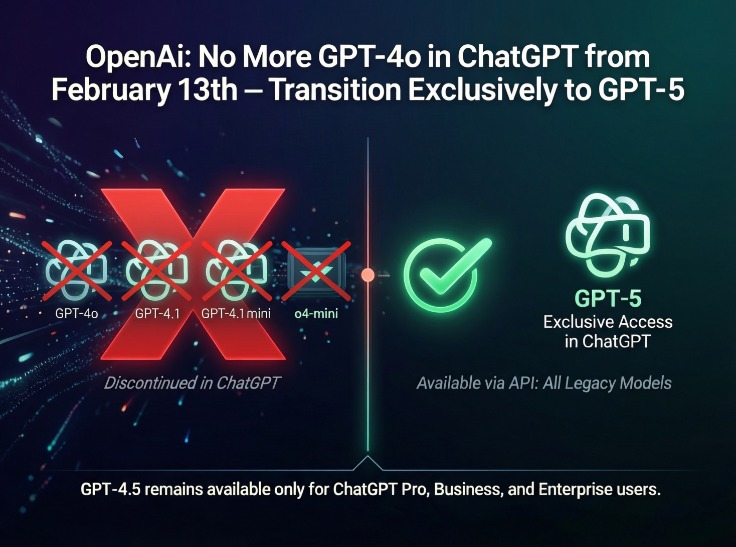 OpenAi: No More GPT-4o in ChatGPT from February 13th – Transition Exclusively to GPT-5

GPT-4o
GPT-4.1
GPT-4.1 mini
o4-mini

Discontinued in ChatGPT

GPT-5
Exclusive Access in ChatGPT

Available via API: All Legacy Models

GPT-4.5 remains available only for ChatGPT Pro, Business, and Enterprise users.